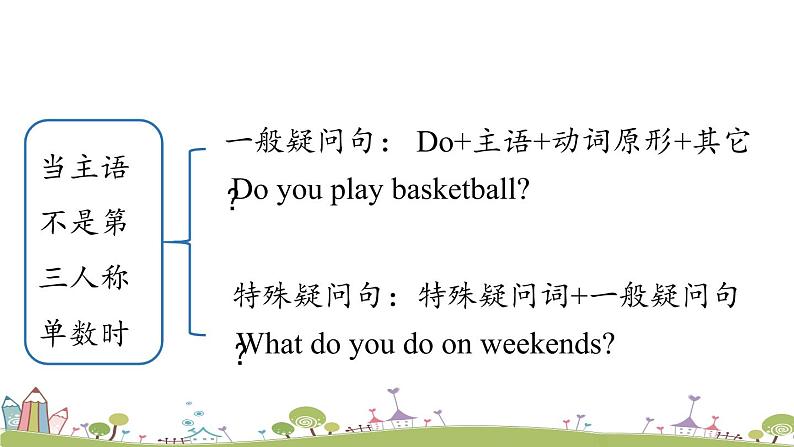 当主语不是第三人称单数时

一般疑问句： Do+主语+动词原形+其它?

Do you play basketball?

特殊疑问句：特殊疑问词+一般疑问句?

What do you do on weekends?